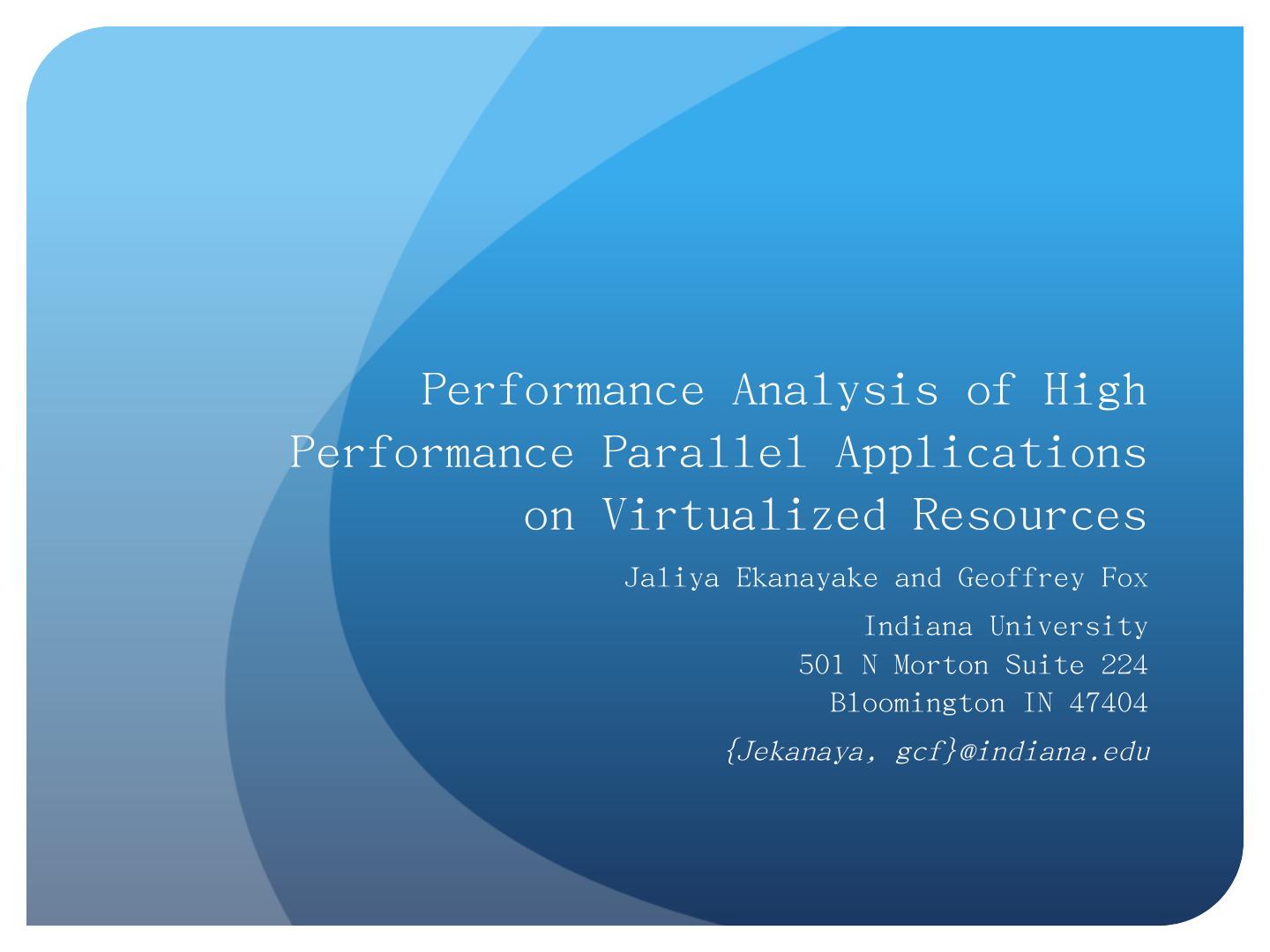 Performance Analysis of High Performance Parallel Applications on Virtualized Resources

Jaliya Ekanayake and Geoffrey Fox

Indiana University
501 N Morton Suite 224
Bloomington IN 47404

{Jekanaya, gcf}@indiana.edu